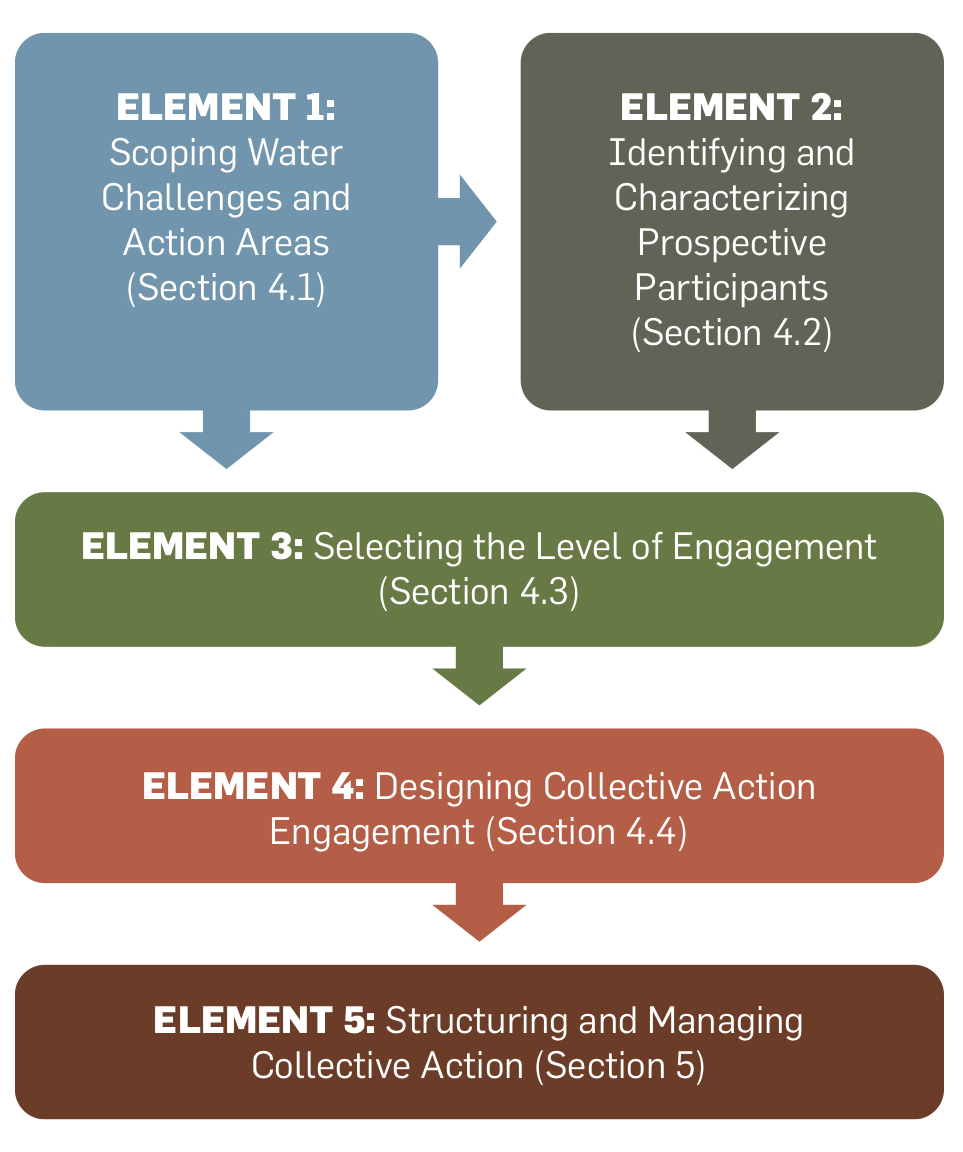 ELEMENT 1:
Scoping Water Challenges and Action Areas (Section 4.1)

ELEMENT 2:
Identifying and Characterizing Prospective Participants (Section 4.2)

ELEMENT 3: Selecting the Level of Engagement (Section 4.3)

ELEMENT 4: Designing Collective Action Engagement (Section 4.4)

ELEMENT 5: Structuring and Managing Collective Action (Section 5)